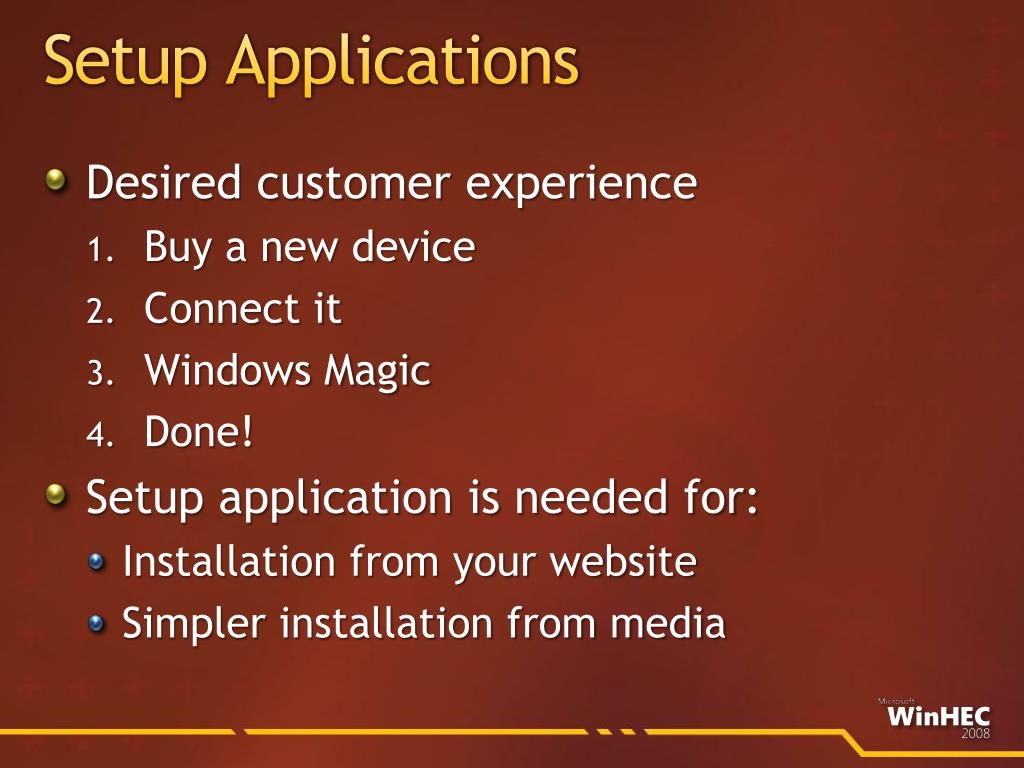 Setup Applications

Desired customer experience

1. Buy a new device
2. Connect it
3. Windows Magic
4. Done!

Setup application is needed for:

Installation from your website

Simpler installation from media

Microsoft
WinHEC
2008